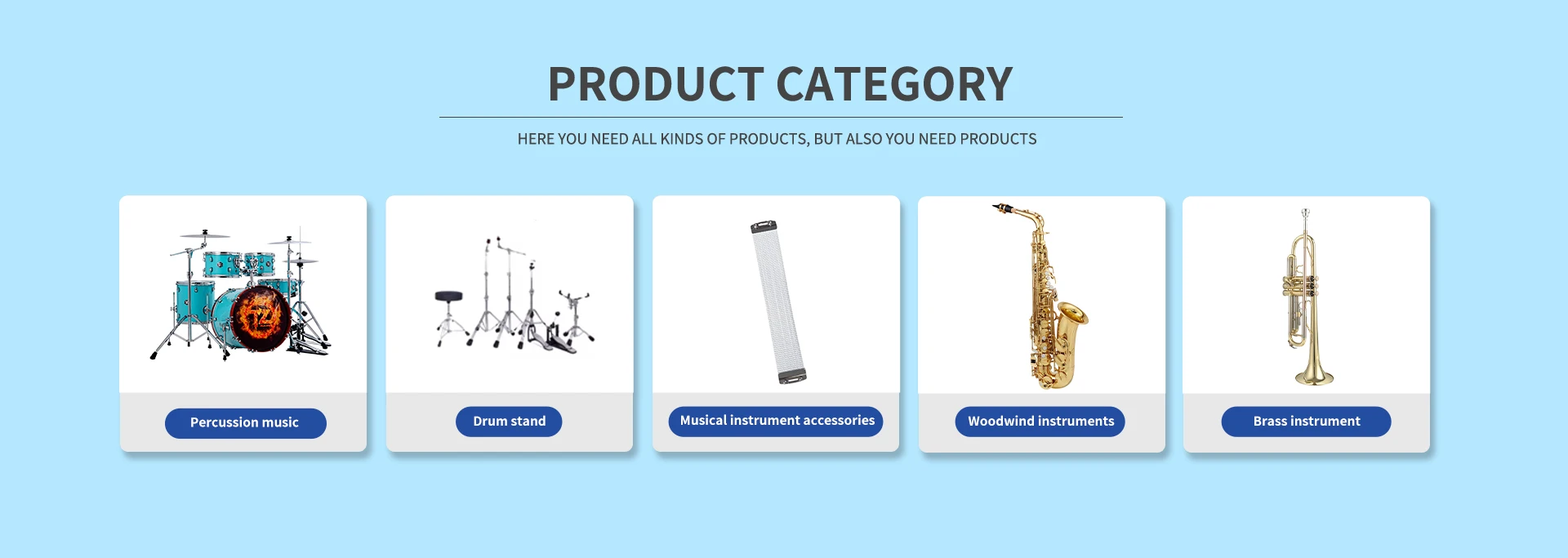 PRODUCT CATEGORY

HERE YOU NEED ALL KINDS OF PRODUCTS, BUT ALSO YOU NEED PRODUCTS

Percussion music

Drum stand

Musical instrument accessories

Woodwind instruments

Brass instrument